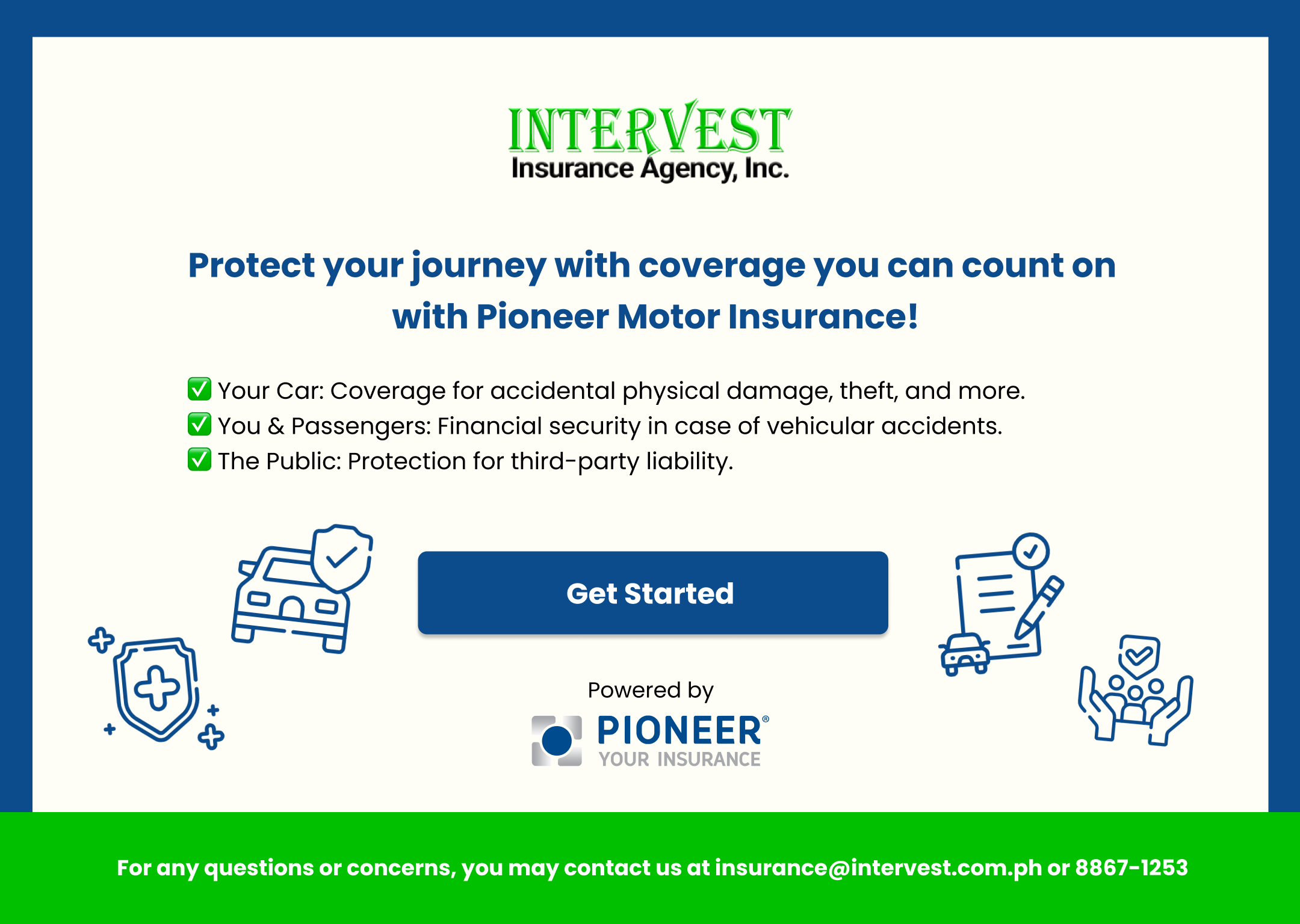 INTERVEST
Insurance Agency, Inc.

Protect your journey with coverage you can count on with Pioneer Motor Insurance!

✅ Your Car: Coverage for accidental physical damage, theft, and more.
✅ You & Passengers: Financial security in case of vehicular accidents.
✅ The Public: Protection for third-party liability.

Get Started

Powered by

PIONEER®
YOUR INSURANCE

For any questions or concerns, you may contact us at insurance@intervest.com.ph or 8867-1253